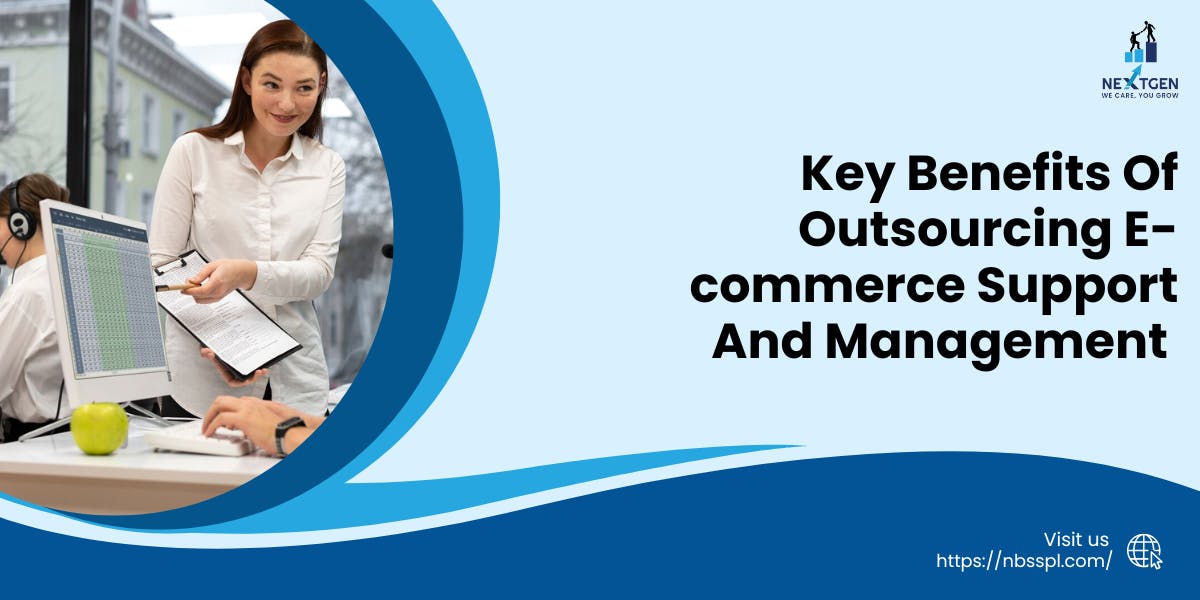 NEXTGEN
WE CARE, YOU GROW

Key Benefits Of Outsourcing E-commerce Support And Management

Visit us
https://nbsspl.com/